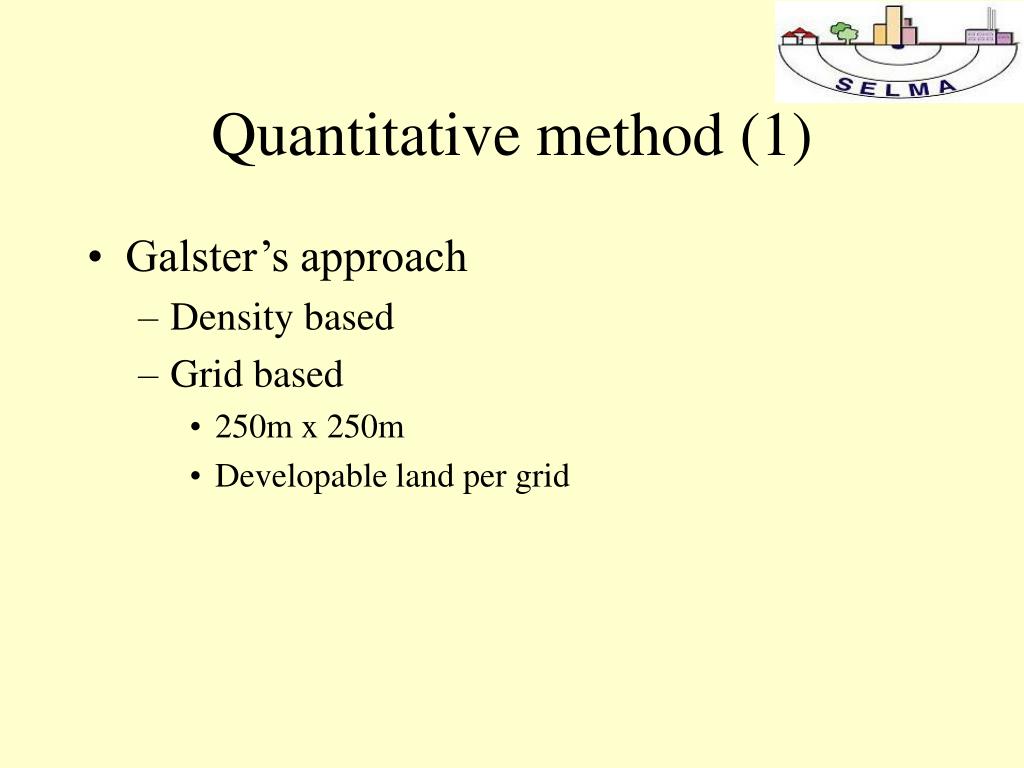 SELMA

Quantitative method (1)

• Galster's approach
– Density based
– Grid based
• 250m x 250m
• Developable land per grid